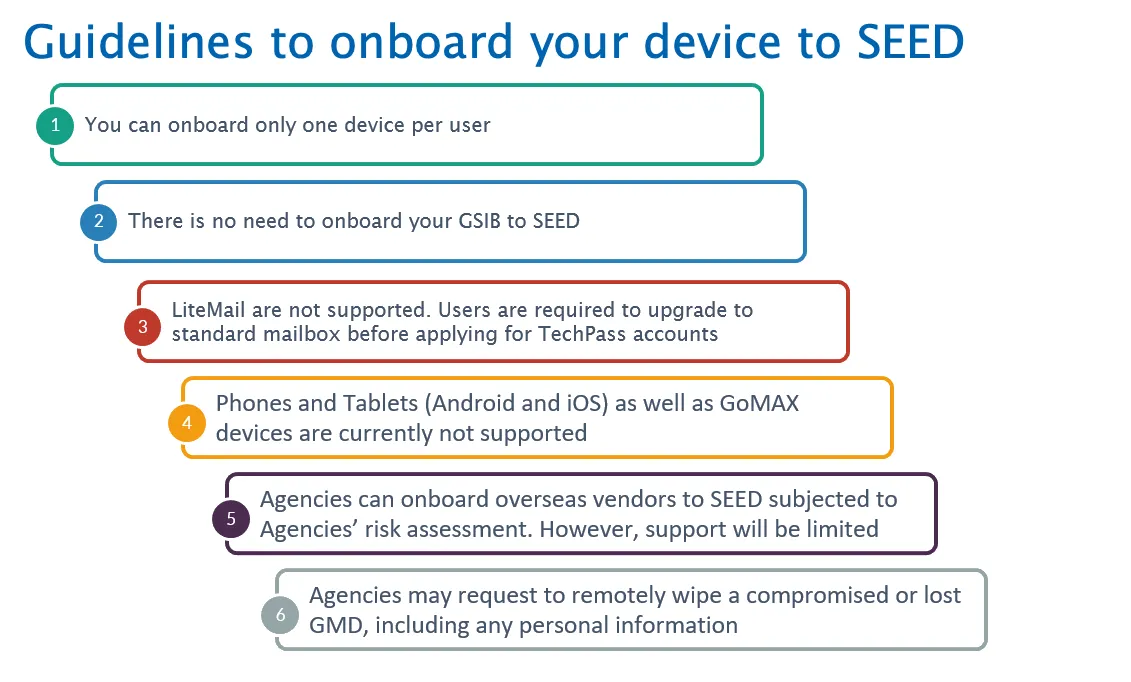 Guidelines to onboard your device to SEED

1 You can onboard only one device per user

2 There is no need to onboard your GSIB to SEED

3 LiteMail are not supported. Users are required to upgrade to standard mailbox before applying for TechPass accounts

4 Phones and Tablets (Android and iOS) as well as GoMAX devices are currently not supported

5 Agencies can onboard overseas vendors to SEED subjected to Agencies' risk assessment. However, support will be limited

6 Agencies may request to remotely wipe a compromised or lost GMD, including any personal information